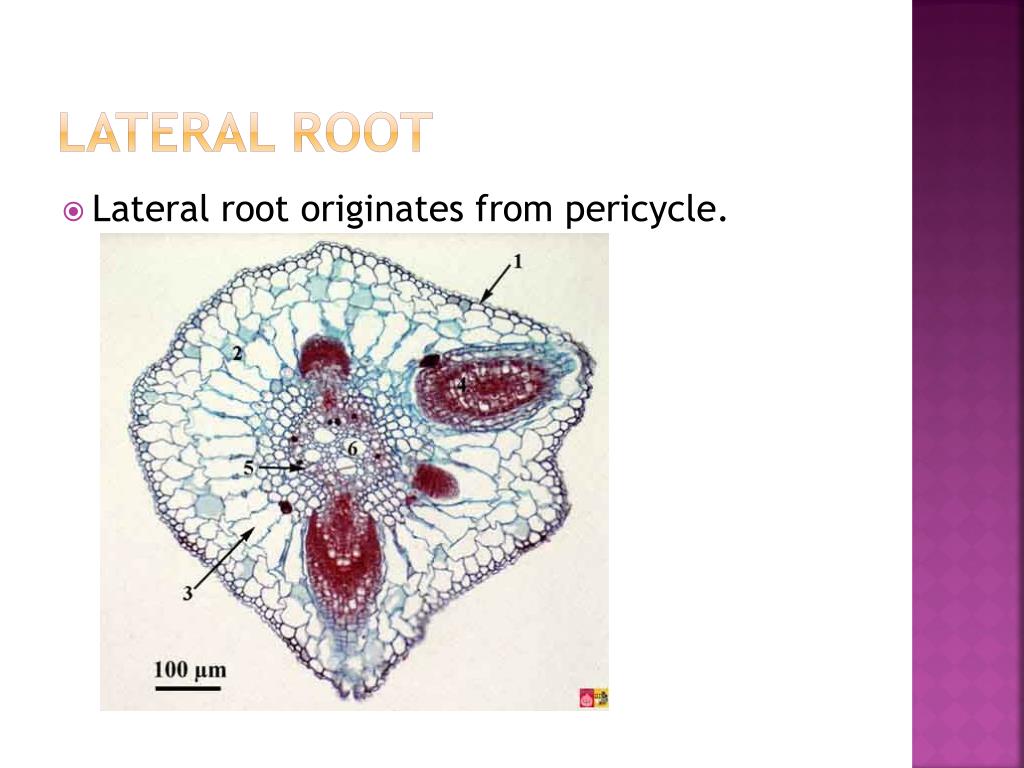 LATERAL ROOT

Lateral root originates from pericycle.

1

2

4

6

5

3

100 µm